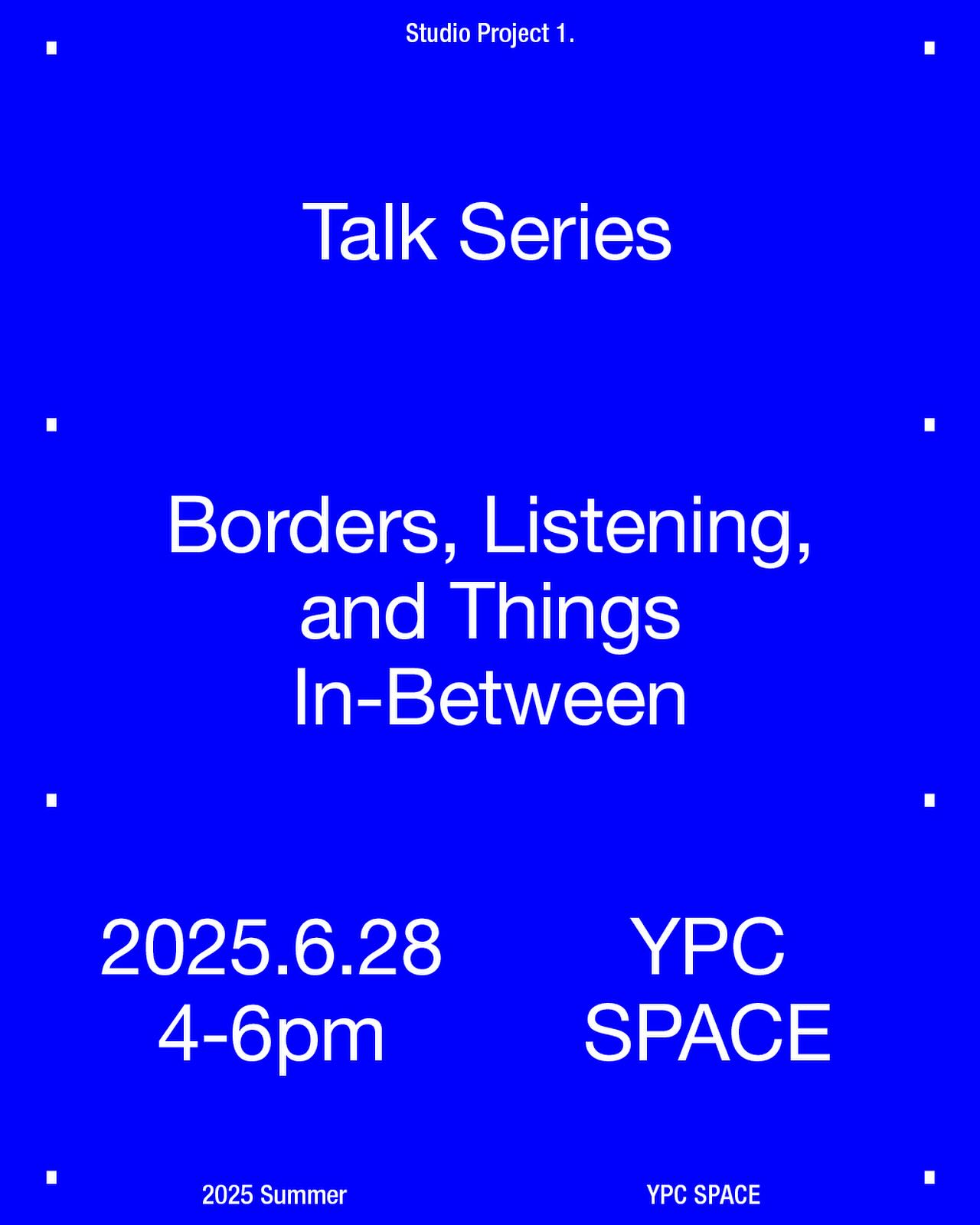 Studio Project 1.

Talk Series

Borders, Listening, and Things In-Between

2025.6.28
4-6pm

YPC
SPACE

2025 Summer

YPC SPACE